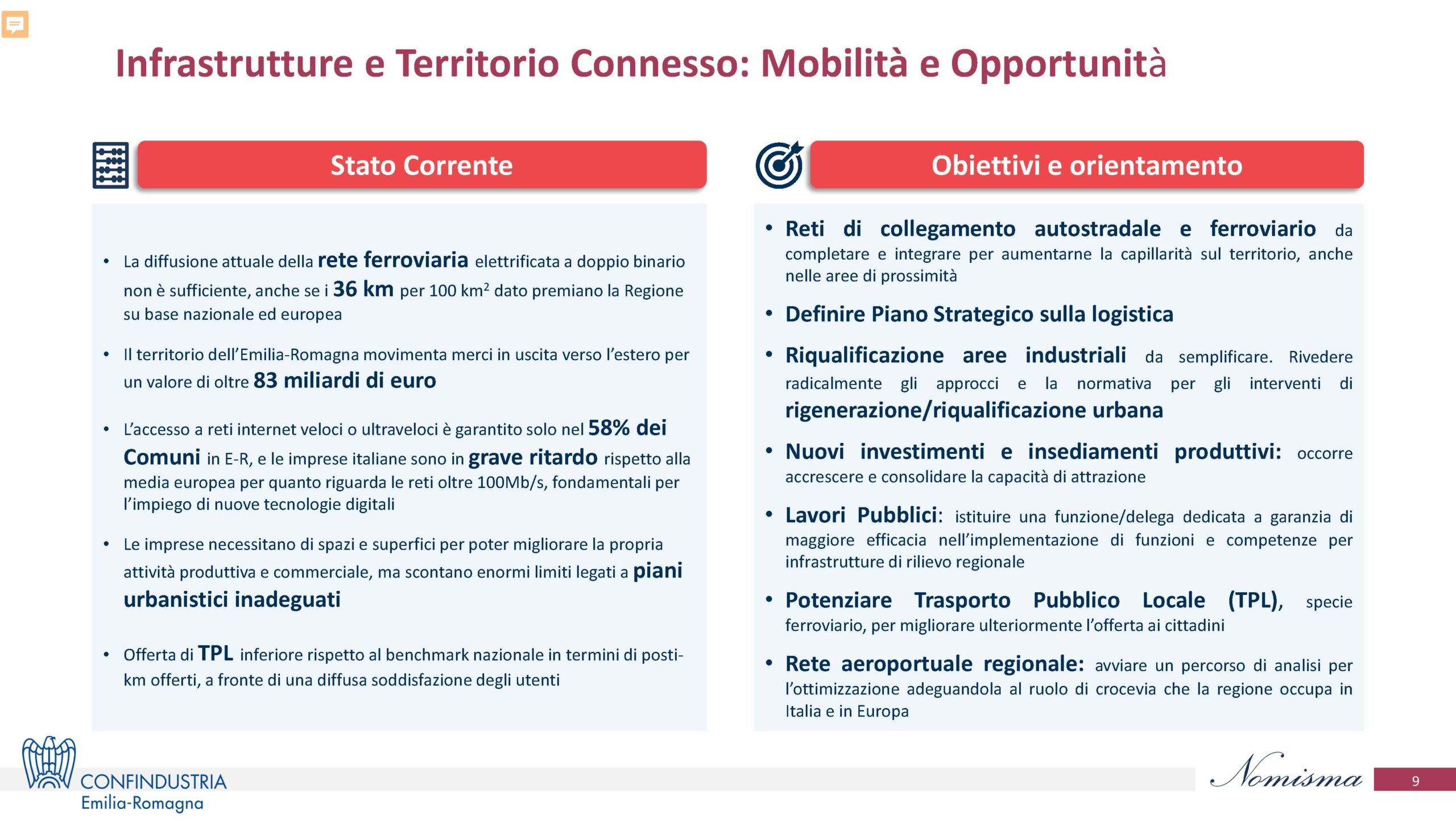 Infrastrutture e Territorio Connesso: Mobilità e Opportunità

Stato Corrente

• La diffusione attuale della rete ferroviaria elettrificata a doppio binario non è sufficiente, anche se i 36 km per 100 km$^2$ dato premiano la Regione su base nazionale ed europea

• Il territorio dell'Emilia-Romagna movimenta merci in uscita verso l'estero per un valore di oltre 83 miliardi di euro

• L'accesso a reti internet veloci o ultraveloci è garantito solo nel 58% dei Comuni in E-R, e le imprese italiane sono in grave ritardo rispetto alla media europea per quanto riguarda le reti oltre 100Mb/s, fondamentali per l'impiego di nuove tecnologie digitali

• Le imprese necessitano di spazi e superfici per poter migliorare la propria attività produttiva e commerciale, ma scontano enormi limiti legati a piani urbanistici inadeguati

• Offerta di TPL inferiore rispetto al benchmark nazionale in termini di posti-km offerti, a fronte di una diffusa soddisfazione degli utenti

Obiettivi e orientamento

• Reti di collegamento autostradale e ferroviario da completare e integrare per aumentarne la capillarità sul territorio, anche nelle aree di prossimità

• Definire Piano Strategico sulla logistica

• Riqualificazione aree industriali da semplificare. Rivedere radicalmente gli approcci e la normativa per gli interventi di rigenerazione/riqualificazione urbana

• Nuovi investimenti e insediamenti produttivi: occorre accrescere e consolidare la capacità di attrazione

• Lavori Pubblici: istituire una funzione/delega dedicata a garanzia di maggiore efficacia nell'implementazione di funzioni e competenze per infrastrutture di rilievo regionale

• Potenziare Trasporto Pubblico Locale (TPL), specie ferroviario, per migliorare ulteriormente l'offerta ai cittadini

• Rete aeroportuale regionale: avviare un percorso di analisi per l'ottimizzazione adeguandola al ruolo di crocevia che la regione occupa in Italia e in Europa

CONFINDUSTRIA
Emilia-Romagna

Nomisma

9